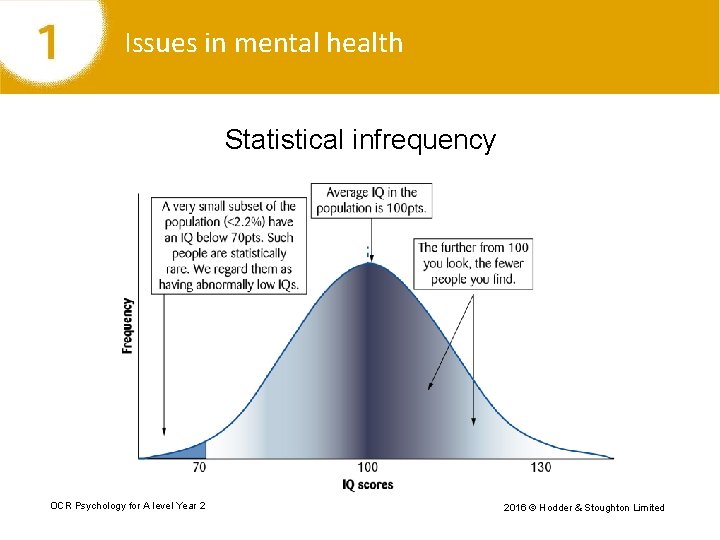 1 Issues in mental health

Statistical infrequency

A very small subset of the population (<2.2%) have an IQ below 70pts. Such people are statistically rare. We regard them as having abnormally low IQs.

Average IQ in the population is 100pts.

The further from 100 you look, the fewer people you find.

Frequency

70

100

130

IQ scores

OCR Psychology for A level Year 2

2016 © Hodder & Stoughton Limited